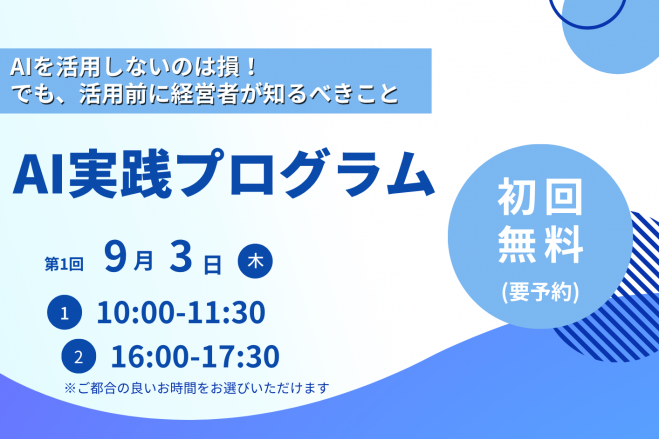 AIを活用しないのは損！
でも、活用前に経営者が知るべきこと

AI実践プログラム

初回
無料
(要予約)

第1回 9月 3日 木

1 10:00-11:30

2 16:00-17:30

※ご都合の良いお時間をお選びいただけます